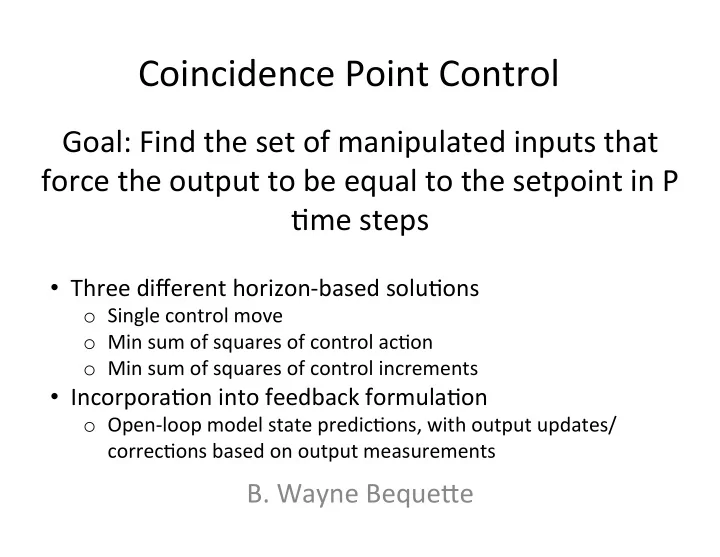 Coincidence Point Control

Goal: Find the set of manipulated inputs that force the output to be equal to the setpoint in P time steps

• Three different horizon-based solutions
  o Single control move
  o Min sum of squares of control action
  o Min sum of squares of control increments
• Incorporation into feedback formulation
  o Open-loop model state predictions, with output updates/ corrections based on output measurements

B. Wayne Bequette